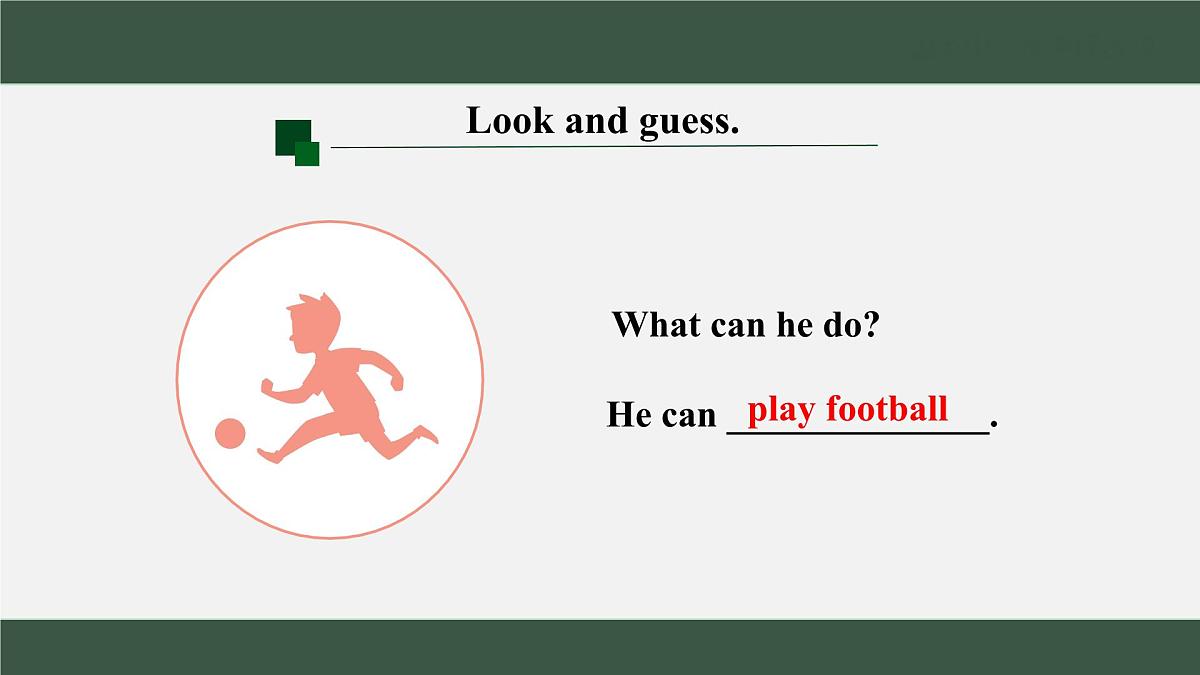 Look and guess.

What can he do?

He can play football.